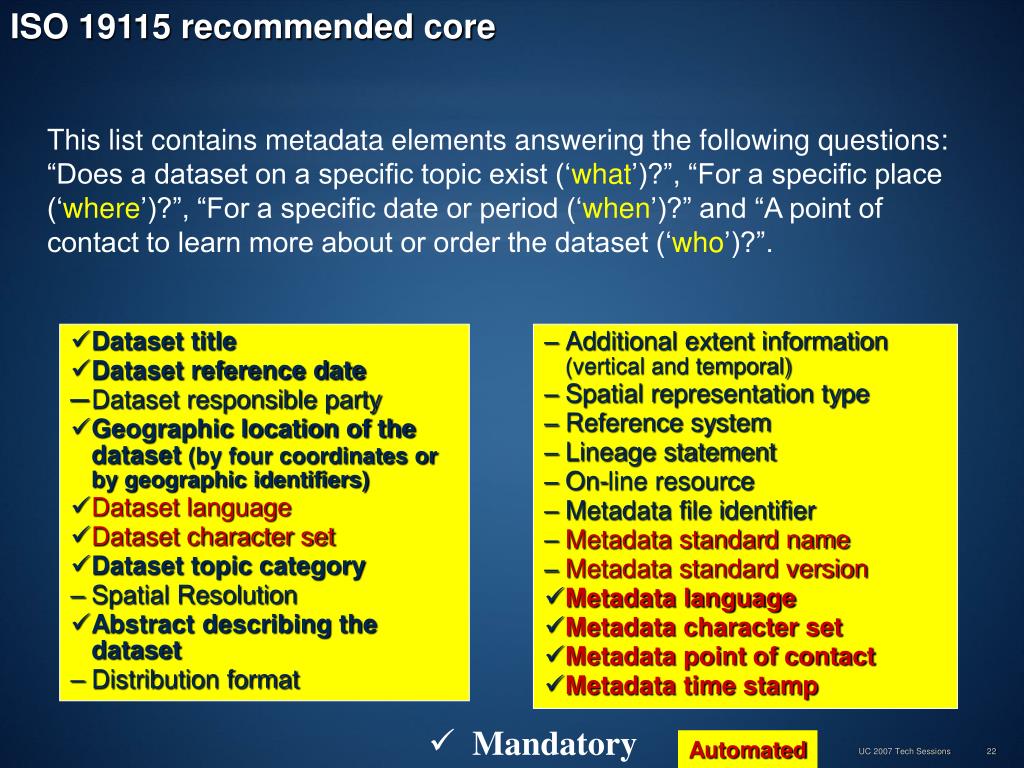 ISO 19115 recommended core

This list contains metadata elements answering the following questions: “Does a dataset on a specific topic exist (‘what’)?”, “For a specific place (‘where’)?”, “For a specific date or period (‘when’)?” and “A point of contact to learn more about or order the dataset (‘who’)?”.

✓Dataset title
✓Dataset reference date
—Dataset responsible party
✓Geographic location of the dataset (by four coordinates or by geographic identifiers)
✓Dataset language
✓Dataset character set
✓Dataset topic category
– Spatial Resolution
✓Abstract describing the dataset
– Distribution format

– Additional extent information (vertical and temporal)
– Spatial representation type
– Reference system
– Lineage statement
– On-line resource
– Metadata file identifier
– Metadata standard name
– Metadata standard version
✓Metadata language
✓Metadata character set
✓Metadata point of contact
✓Metadata time stamp

✓ Mandatory Automated

UC 2007 Tech Sessions 22